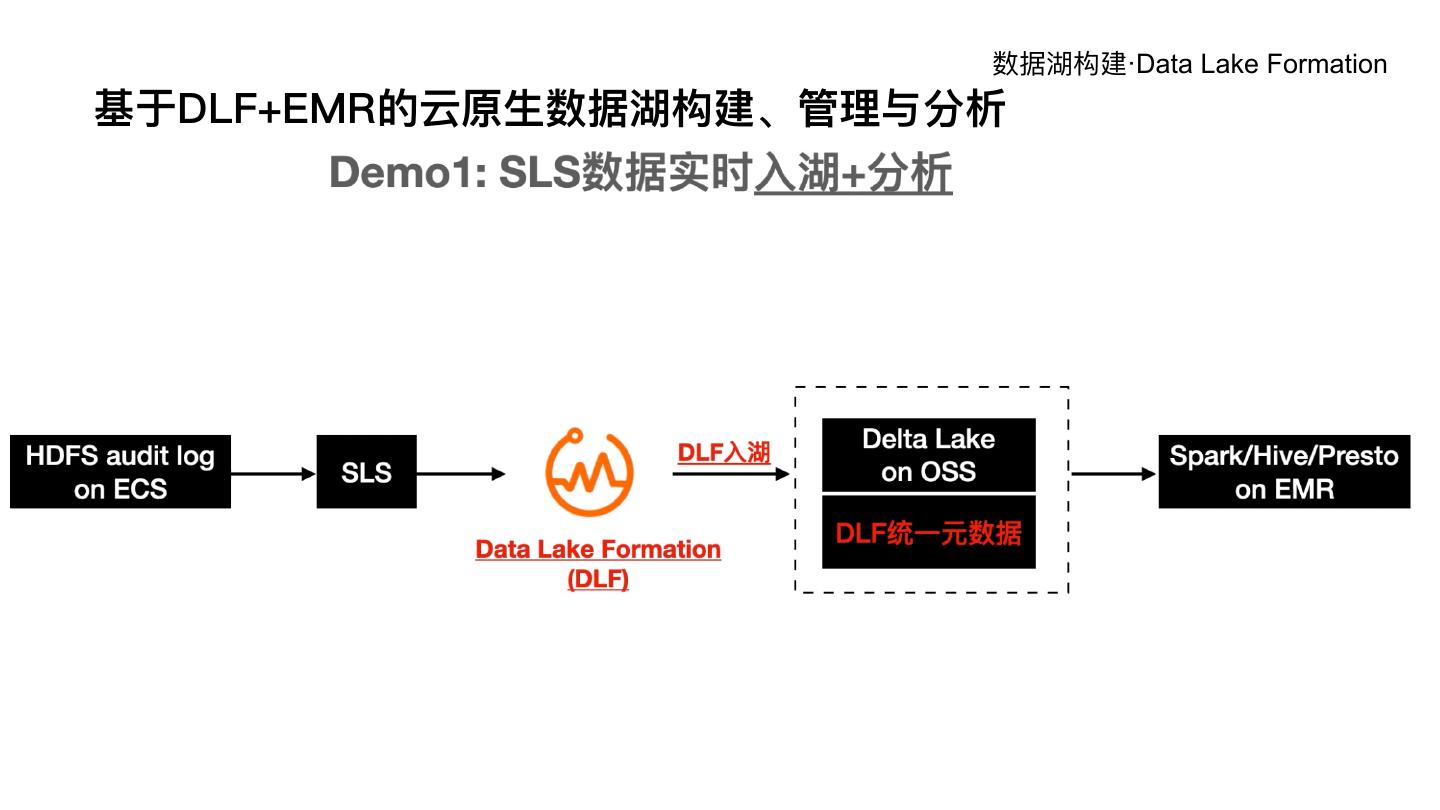 数据湖构建·Data Lake Formation

基于DLF+EMR的云原生数据湖构建、管理与分析

Demo1: SLS数据实时入湖+分析

HDFS audit log on ECS

SLS

Data Lake Formation (DLF)

DLF入湖

Delta Lake on OSS

DLF统一元数据

Spark/Hive/Presto on EMR